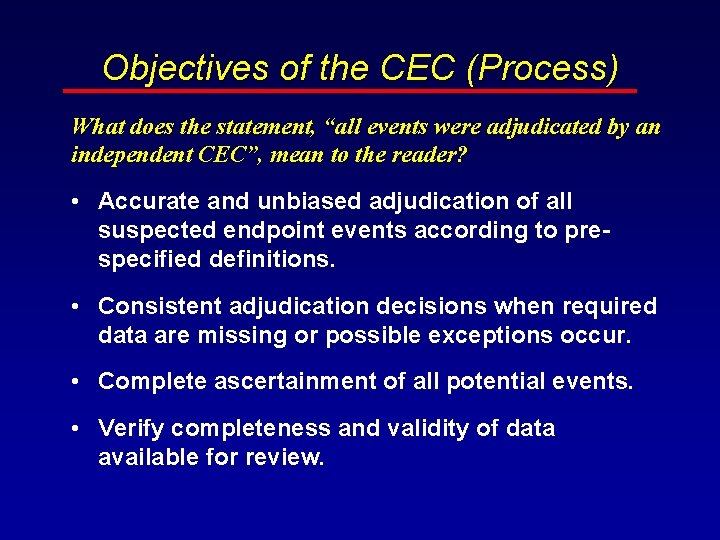 Objectives of the CEC (Process)

What does the statement, “all events were adjudicated by an independent CEC”, mean to the reader?

• Accurate and unbiased adjudication of all suspected endpoint events according to pre-specified definitions.

• Consistent adjudication decisions when required data are missing or possible exceptions occur.

• Complete ascertainment of all potential events.

• Verify completeness and validity of data available for review.